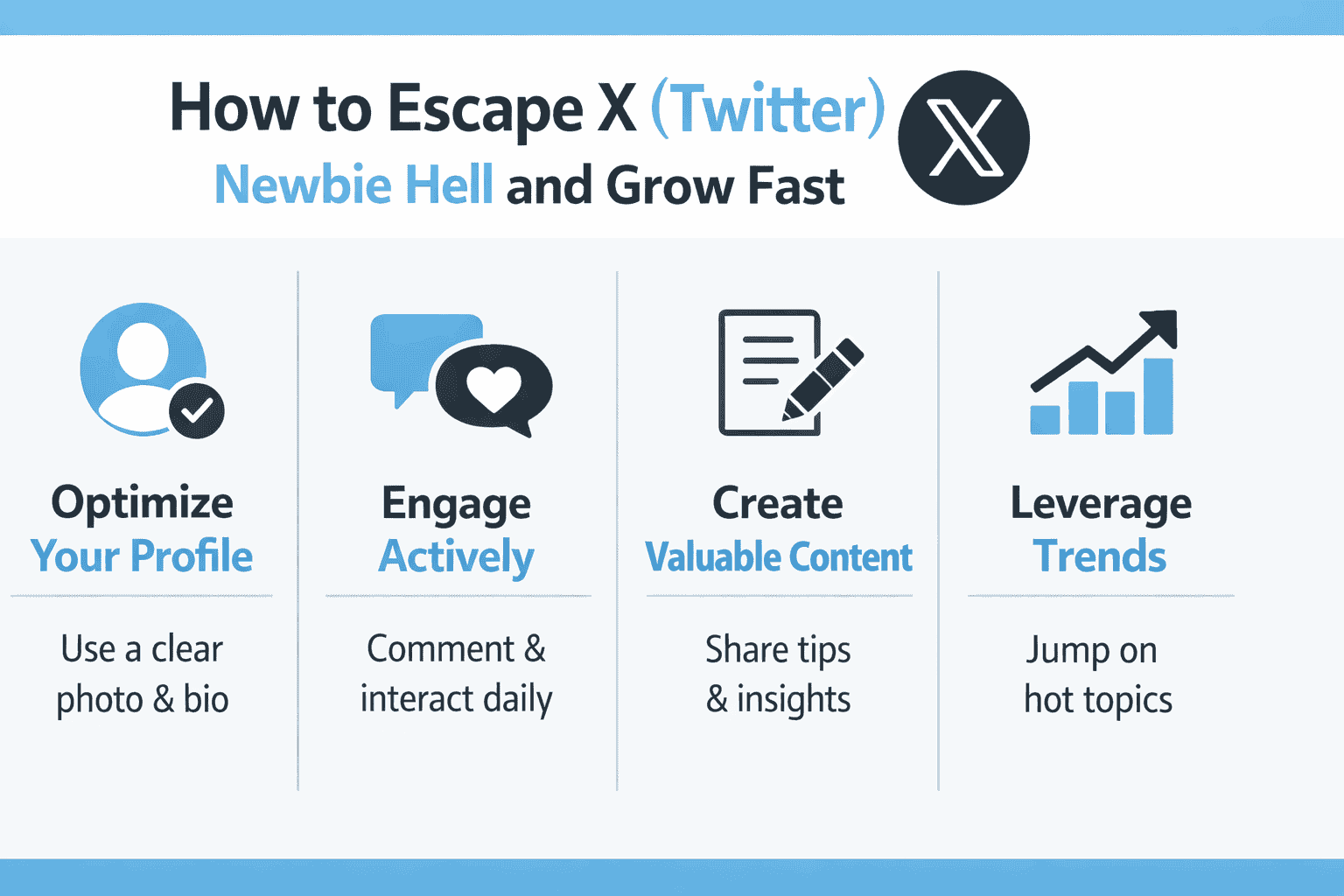 How to Escape X (Twitter) Newbie Hell and Grow Fast

Optimize Your Profile

Use a clear photo & bio

Engage Actively

Comment & interact daily

Create Valuable Content

Share tips & insights

Leverage Trends

Jump on hot topics